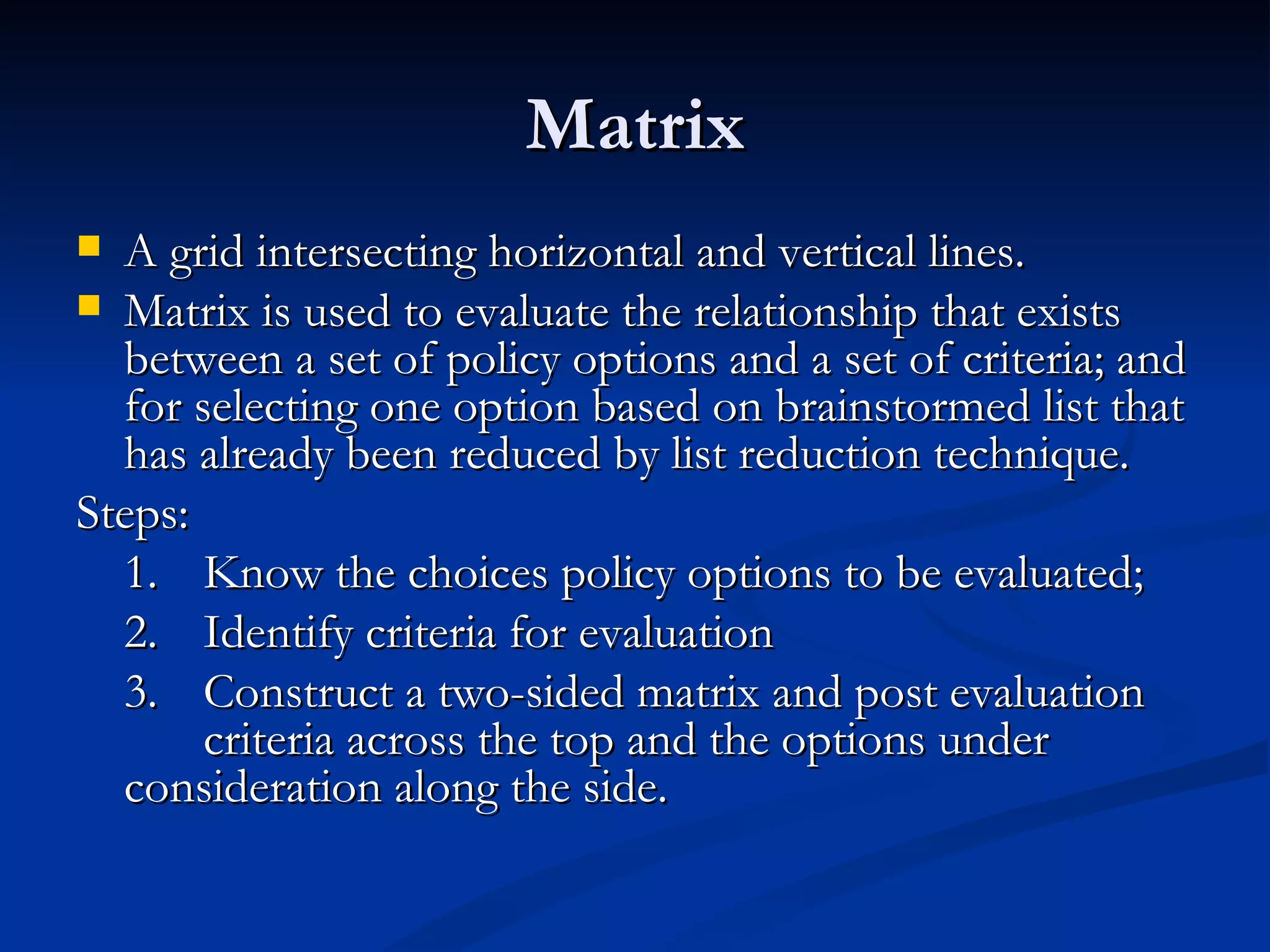 Matrix

- A grid intersecting horizontal and vertical lines.
- Matrix is used to evaluate the relationship that exists between a set of policy options and a set of criteria; and for selecting one option based on brainstormed list that has already been reduced by list reduction technique.

Steps:

1. Know the choices policy options to be evaluated;
2. Identify criteria for evaluation
3. Construct a two-sided matrix and post evaluation criteria across the top and the options under consideration along the side.